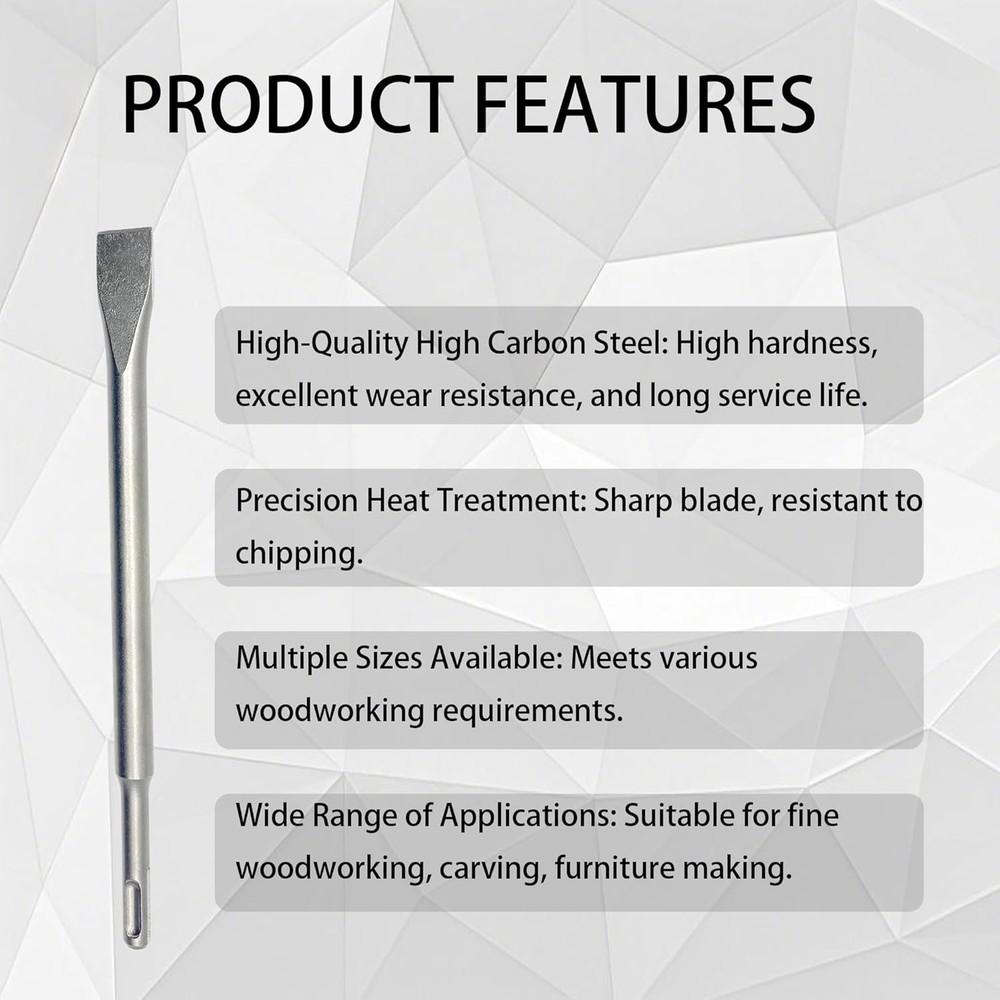 PRODUCT FEATURES

High-Quality High Carbon Steel: High hardness, excellent wear resistance, and long service life.

Precision Heat Treatment: Sharp blade, resistant to chipping.

Multiple Sizes Available: Meets various woodworking requirements.

Wide Range of Applications: Suitable for fine woodworking, carving, furniture making.